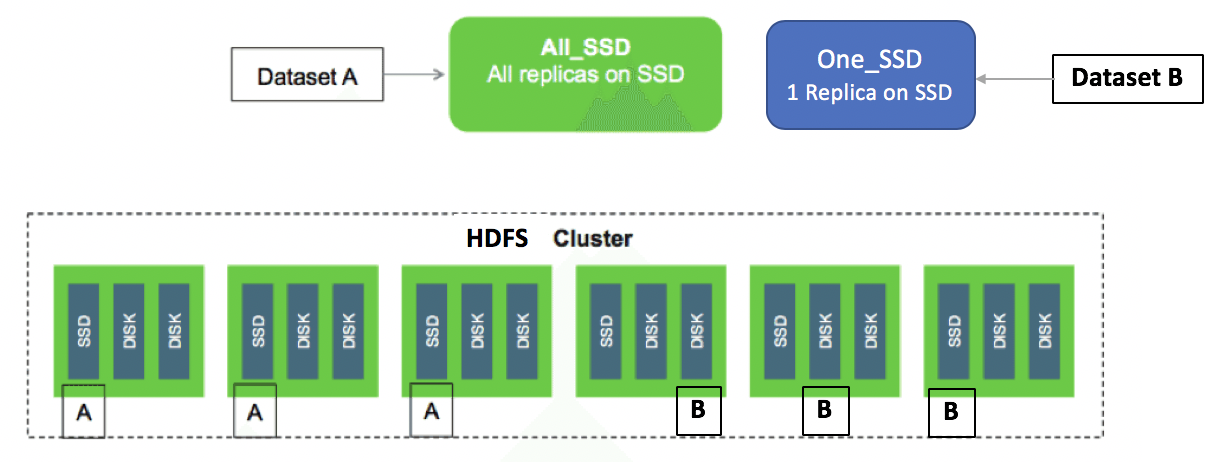 Dataset A

All_SSD
All replicas on SSD

One_SSD
1 Replica on SSD

Dataset B

HDFS Cluster

SSD DISK DISK
SSD DISK DISK
SSD DISK DISK
SSD DISK DISK
SSD DISK DISK
SSD DISK DISK

A A A B B B